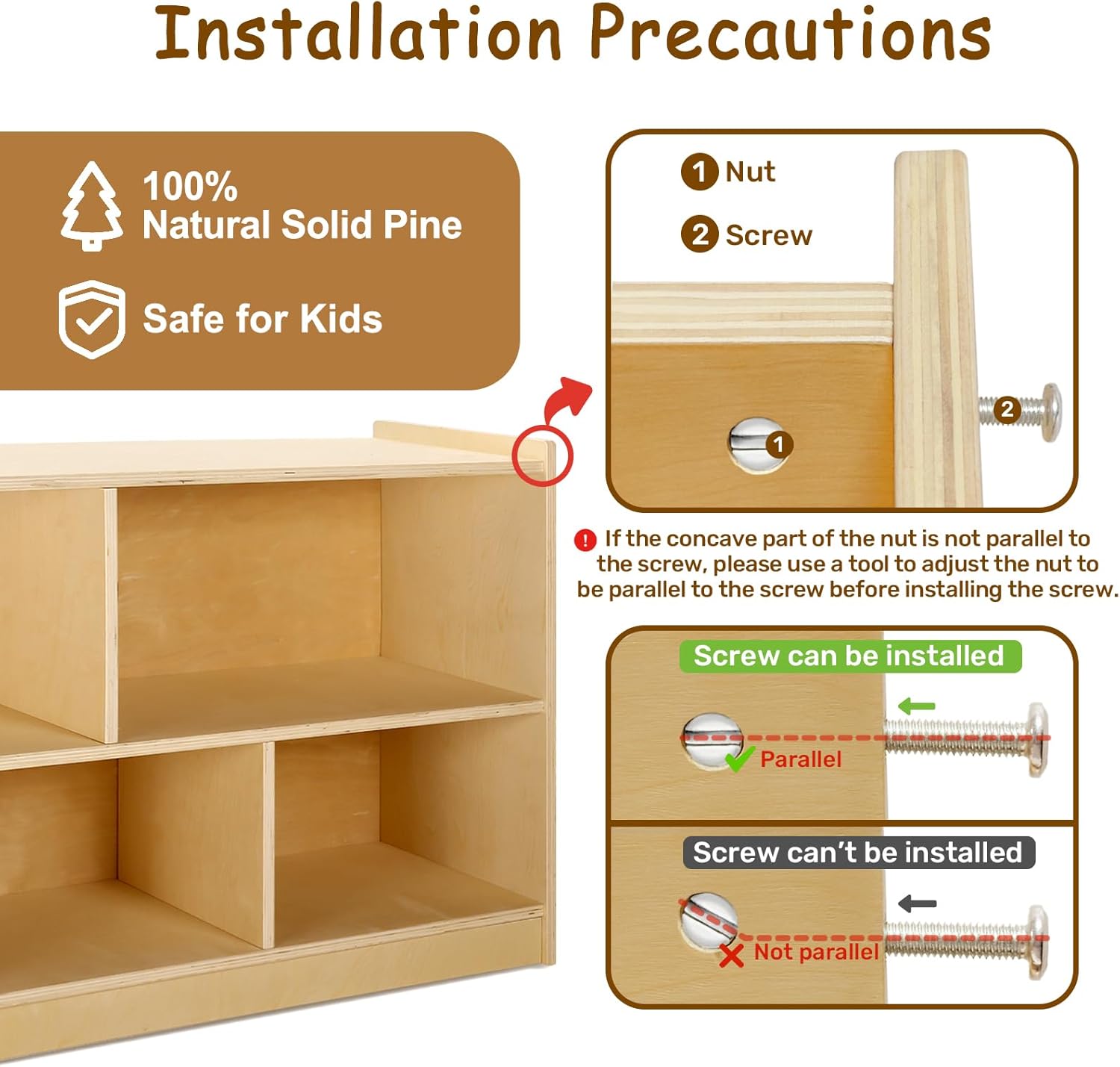 Installation Precautions

100%
Natural Solid Pine

Safe for Kids

1 Nut

2 Screw

2

1

! If the concave part of the nut is not parallel to the screw, please use a tool to adjust the nut to be parallel to the screw before installing the screw.

Screw can be installed

Parallel

Screw can't be installed

Not parallel